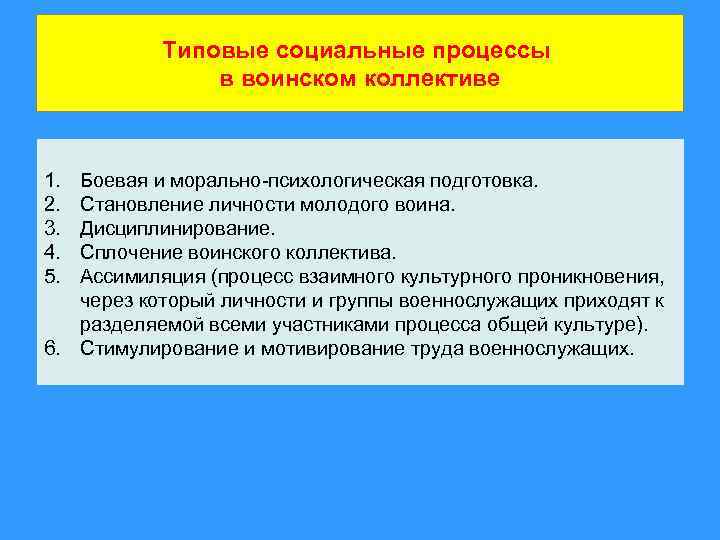 Типовые социальные процессы в воинском коллективе

1. Боевая и морально-психологическая подготовка.
2. Становление личности молодого воина.
3. Дисциплинирование.
4. Сплочение воинского коллектива.
5. Ассимиляция (процесс взаимного культурного проникновения, через который личности и группы военнослужащих приходят к разделяемой всеми участниками процесса общей культуре).
6. Стимулирование и мотивирование труда военнослужащих.